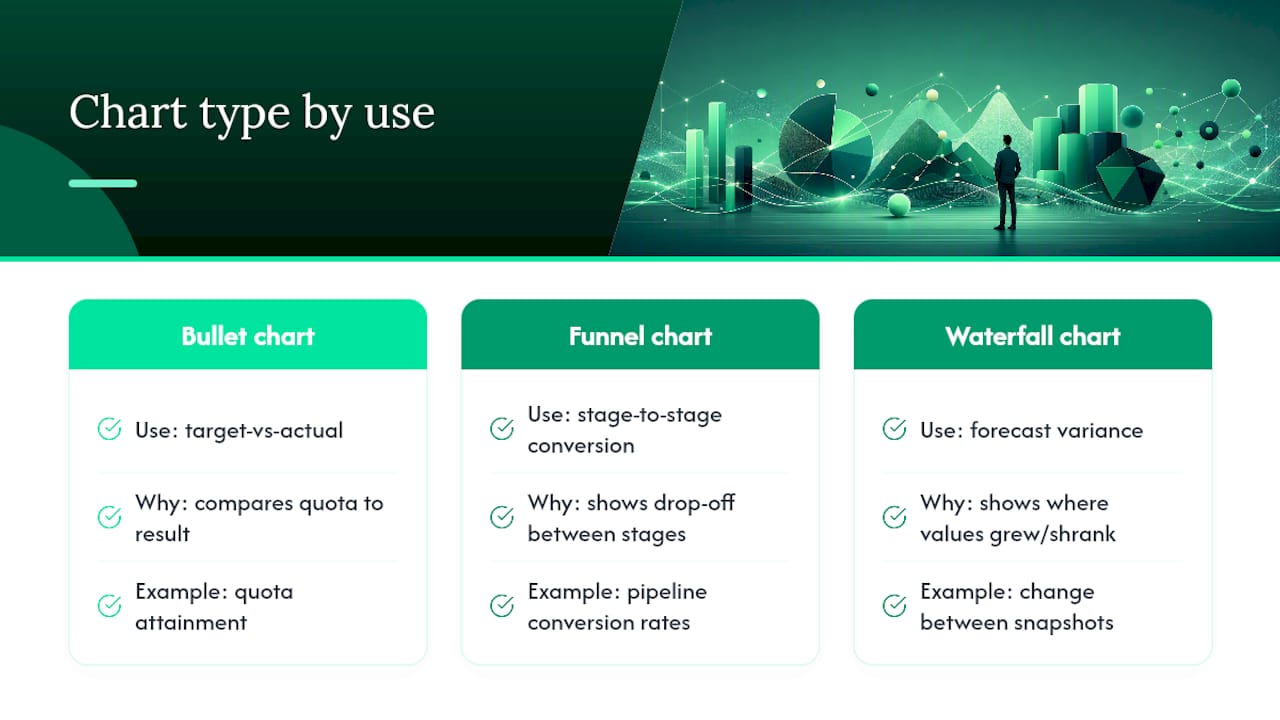 Chart type by use

Bullet chart

Use: target-vs-actual

Why: compares quota to result

Example: quota attainment

Funnel chart

Use: stage-to-stage conversion

Why: shows drop-off between stages

Example: pipeline conversion rates

Waterfall chart

Use: forecast variance

Why: shows where values grew/shrank

Example: change between snapshots